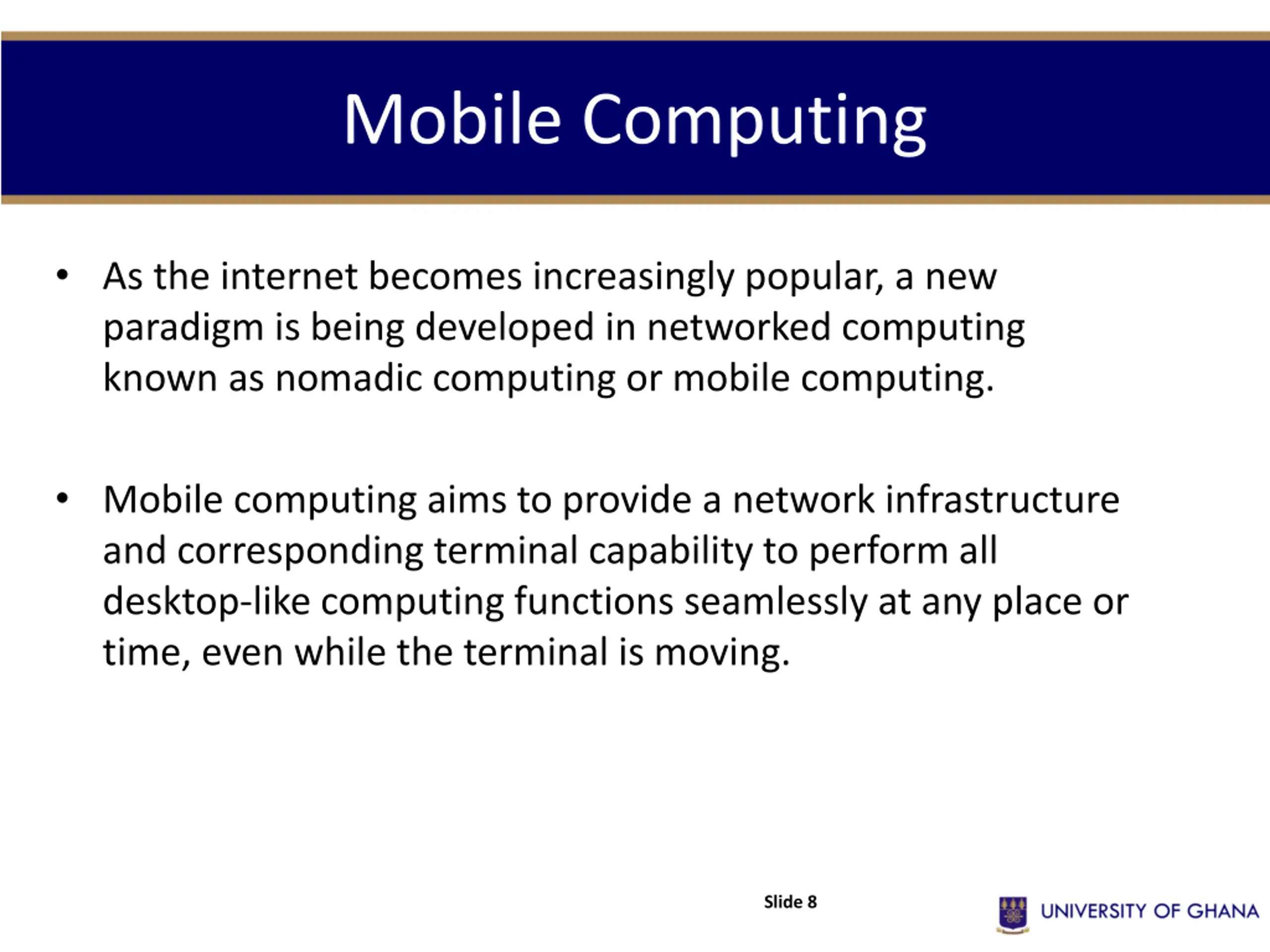 Mobile Computing

• As the internet becomes increasingly popular, a new paradigm is being developed in networked computing known as nomadic computing or mobile computing.

• Mobile computing aims to provide a network infrastructure and corresponding terminal capability to perform all desktop-like computing functions seamlessly at any place or time, even while the terminal is moving.

Slide 8

UNIVERSITY OF GHANA